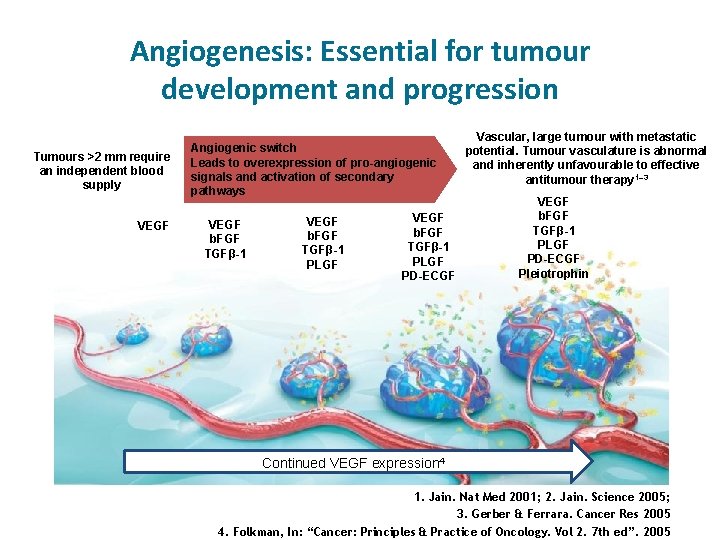 Angiogenesis: Essential for tumour development and progression

Tumours >2 mm require an independent blood supply

Angiogenic switch
Leads to overexpression of pro-angiogenic signals and activation of secondary pathways

Vascular, large tumour with metastatic potential. Tumour vasculature is abnormal and inherently unfavourable to effective antitumour therapy$^{1-3}$

VEGF

VEGF
bFGF
TGFβ-1

VEGF
bFGF
TGFβ-1
PLGF

VEGF
bFGF
TGFβ-1
PLGF
PD-ECGF

VEGF
bFGF
TGFβ-1
PLGF
PD-ECGF
Pleiotrophin

Continued VEGF expression$^{4}$

1. Jain. Nat Med 2001; 2. Jain. Science 2005;
3. Gerber & Ferrara. Cancer Res 2005
4. Folkman, In: "Cancer: Principles & Practice of Oncology. Vol 2. 7th ed". 2005